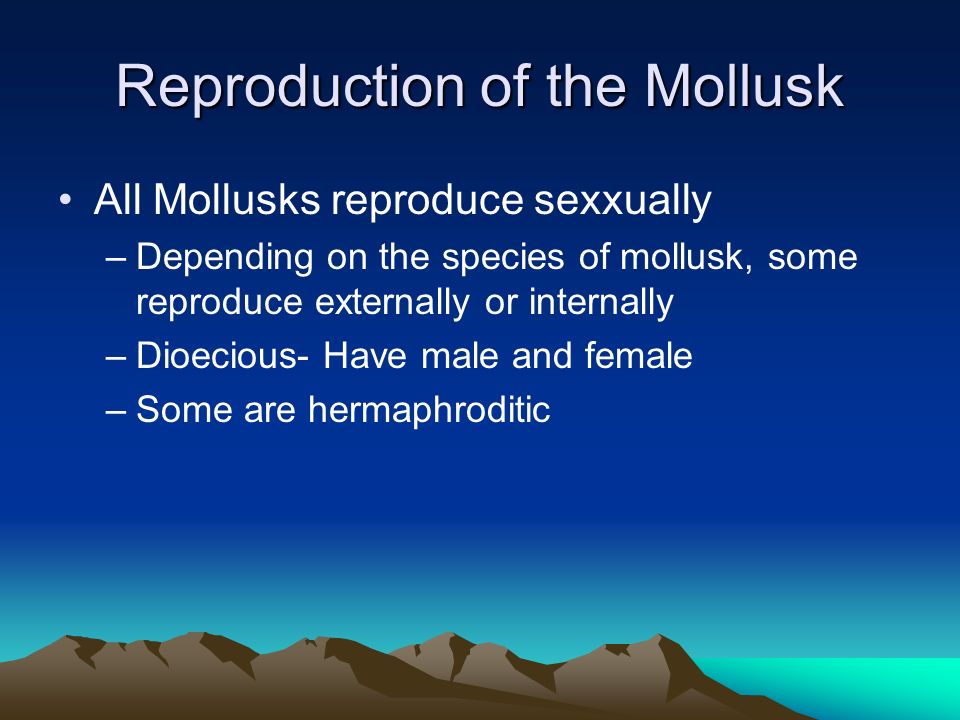 Reproduction of the Mollusk

• All Mollusks reproduce sexxually
– Depending on the species of mollusk, some reproduce externally or internally
– Dioecious- Have male and female
– Some are hermaphroditic